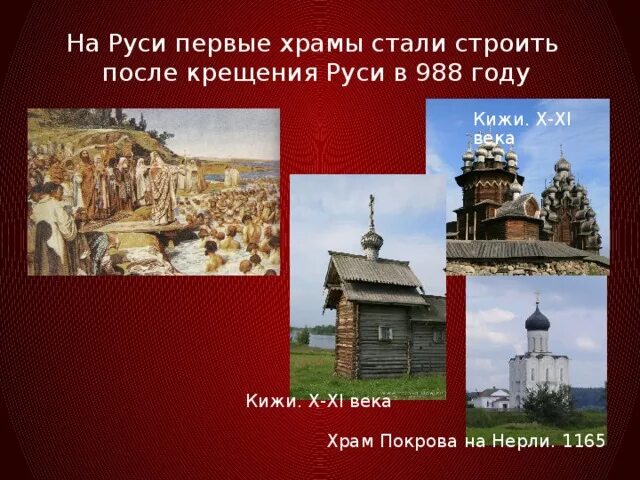 На Руси первые храмы стали строить после крещения Руси в 988 году

Кижи. X-XI века

Кижи. X-XI века

Храм Покрова на Нерли. 1165